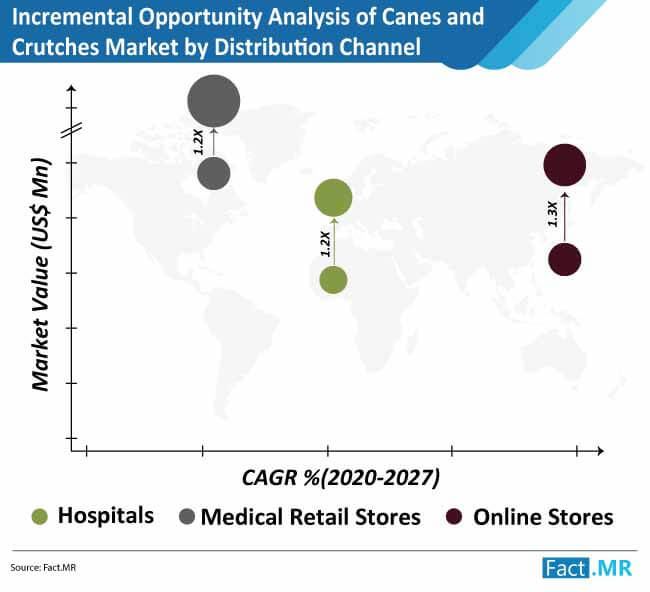 Incremental Opportunity Analysis of Canes and Crutches Market by Distribution Channel

Market Value (US$ Mn)

1.2X

1.2X

1.3X

CAGR %(2020-2027)

Hospitals Medical Retail Stores Online Stores

Source: Fact.MR

Fact.MR